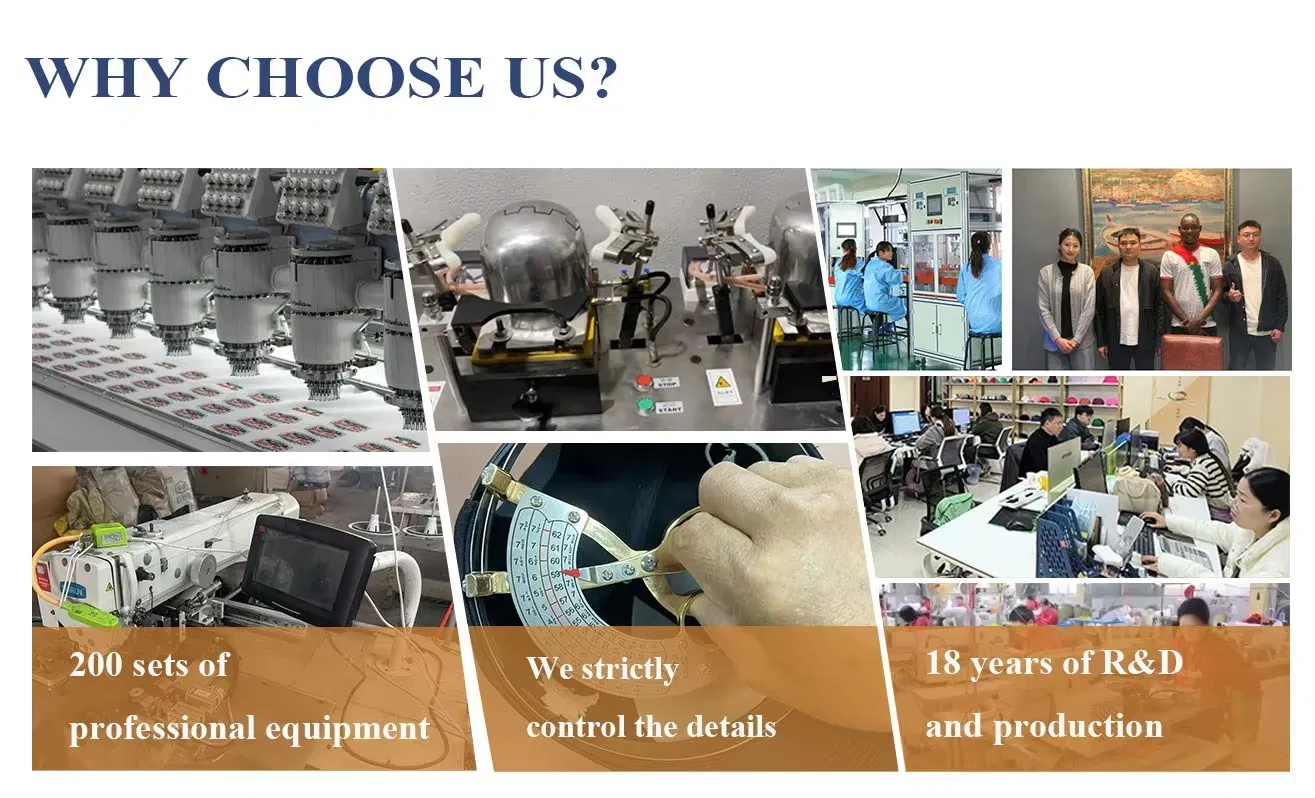 WHY CHOOSE US?

STOP

START

200 sets of professional equipment

We strictly control the details

18 years of R&D and production